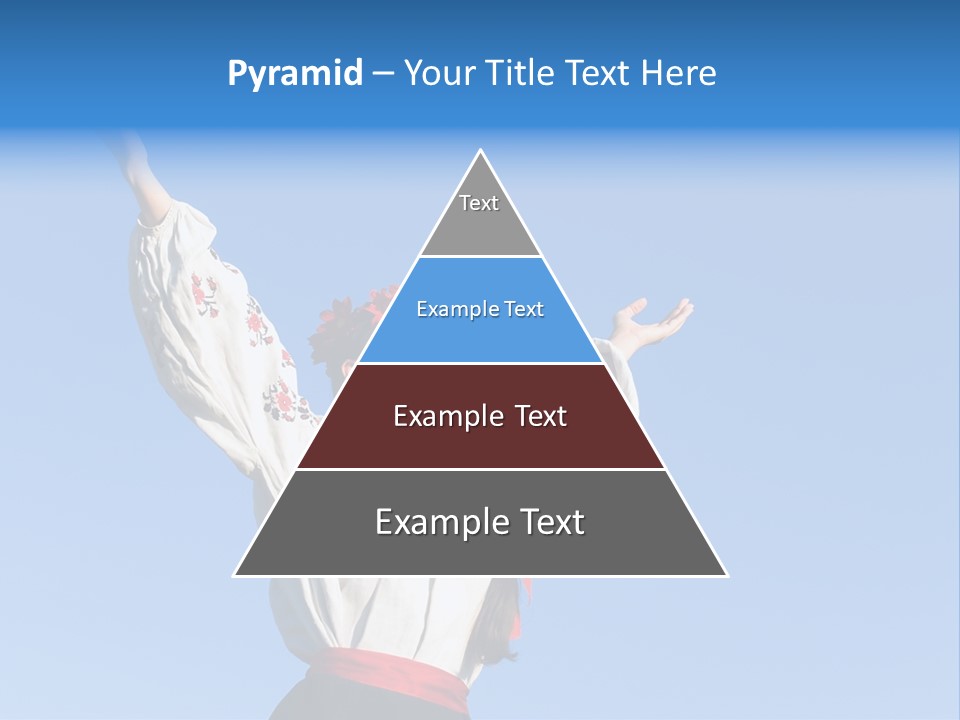 Pyramid – Your Title Text Here

Text

Example Text

Example Text

Example Text